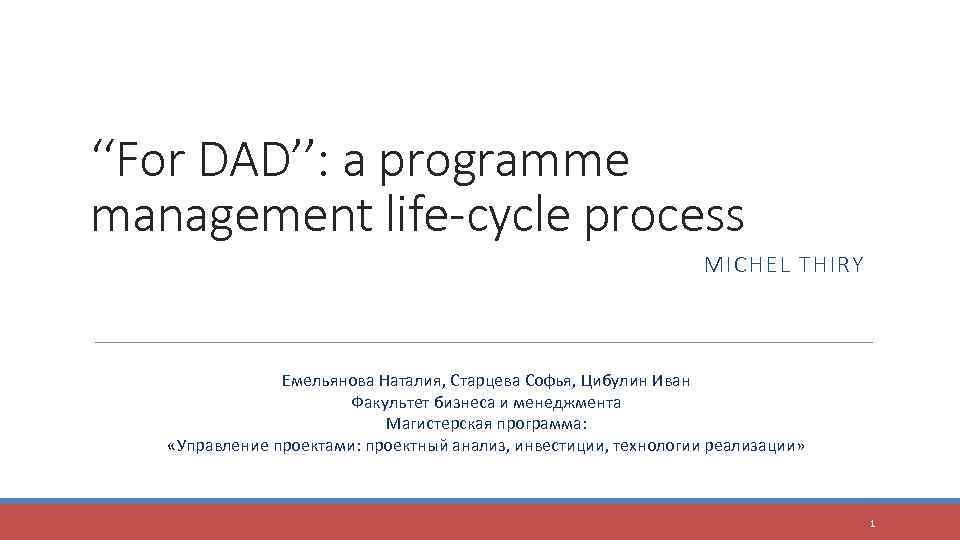 ‘‘For DAD’’: a programme management life-cycle process

MICHEL THIRY

Емельянова Наталия, Старцева Софья, Цибулин Иван
Факультет бизнеса и менеджмента
Магистерская программа:
«Управление проектами: проектный анализ, инвестиции, технологии реализации»

1